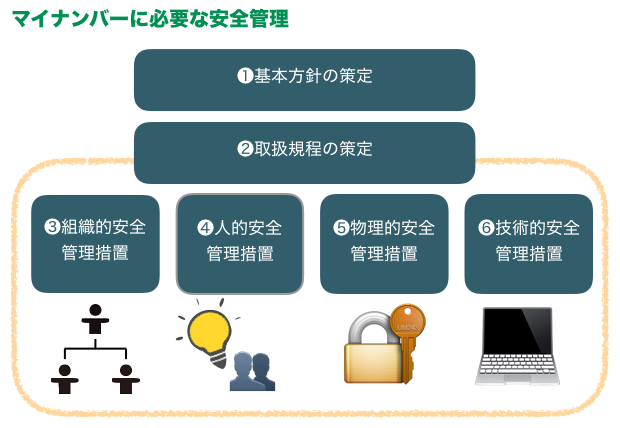 マイナンバーに必要な安全管理

❶基本方針の策定

❷取扱規程の策定

❸組織的安全管理措置

❹人的安全管理措置

❺物理的安全管理措置

❻技術的安全管理措置

UM242